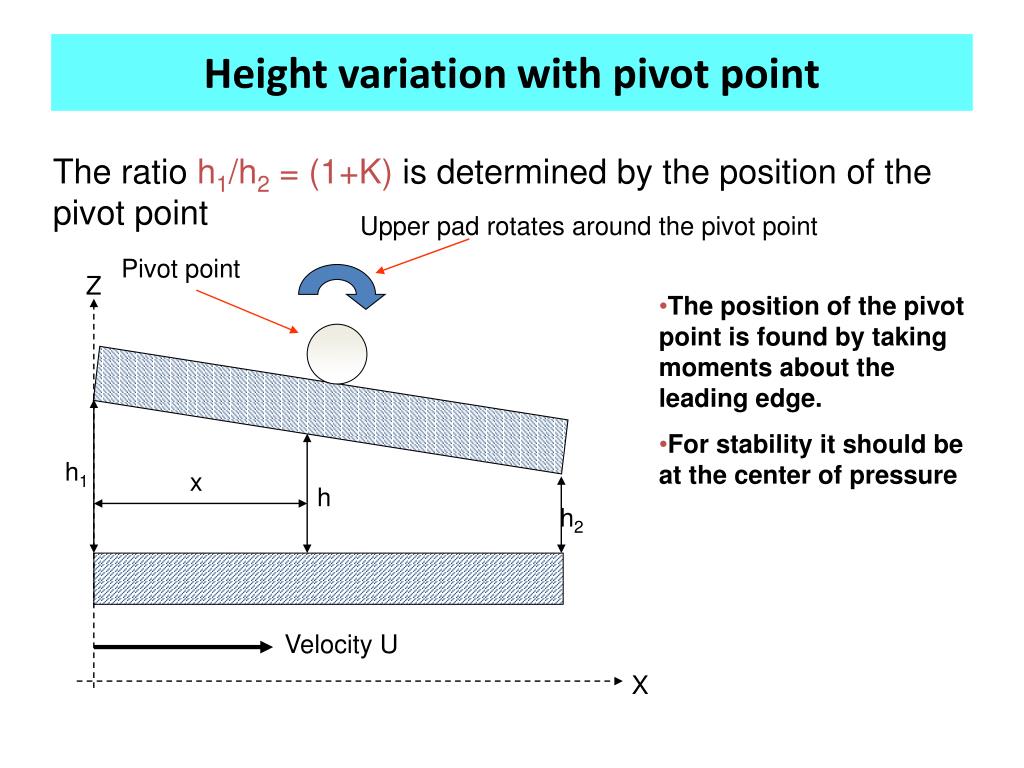 Height variation with pivot point

The ratio $h_1/h_2 = (1+K)$ is determined by the position of the pivot point

Upper pad rotates around the pivot point

Pivot point

Z

$h_1$

x

h

$h_2$

Velocity U

X

•The position of the pivot point is found by taking moments about the leading edge.

•For stability it should be at the center of pressure